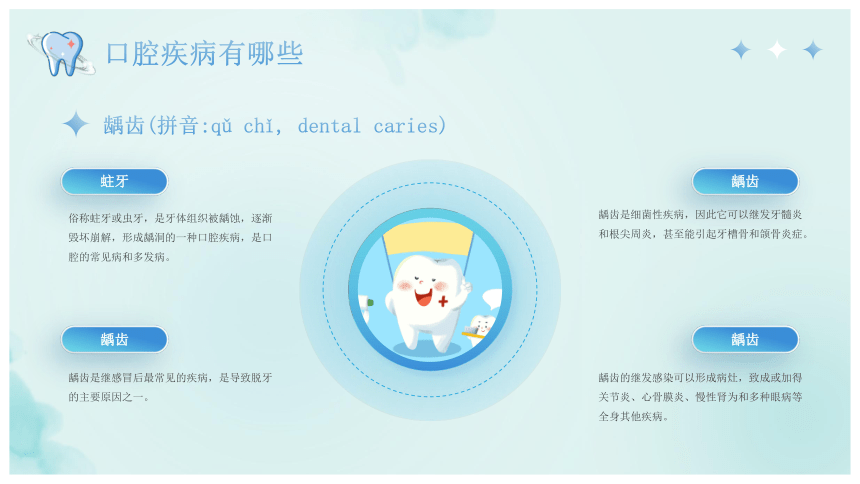 口腔疾病有哪些

龋齿(拼音:qǔ chǐ, dental caries)

蛀牙

俗称蛀牙或虫牙，是牙体组织被龋蚀，逐渐毁坏崩解，形成龋洞的一种口腔疾病，是口腔的常见病和多发病。

龋齿

龋齿是继感冒后最常见的疾病，是导致脱牙的主要原因之一。

龋齿

龋齿是细菌性疾病，因此它可以继发牙髓炎和根尖周炎，甚至能引起牙槽骨和颌骨炎症。

龋齿

龋齿的继发感染可以形成病灶，致成或加得关节炎、心骨膜炎、慢性肾为和多种眼病等全身其他疾病。